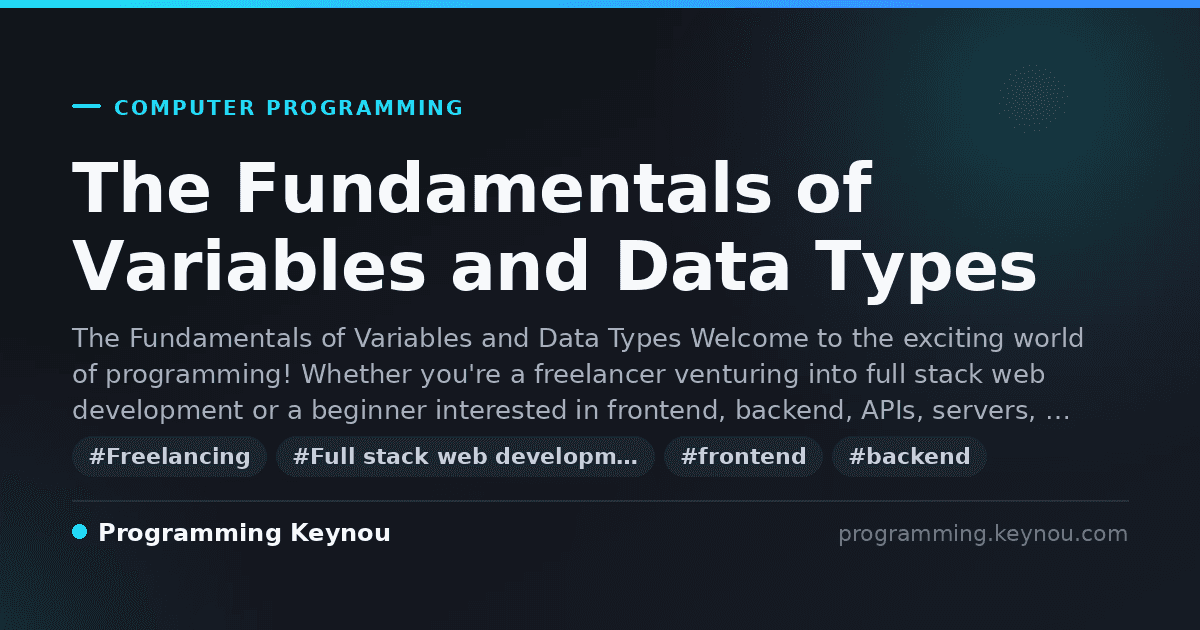 COMPUTER PROGRAMMING

The Fundamentals of Variables and Data Types

The Fundamentals of Variables and Data Types Welcome to the exciting world of programming! Whether you're a freelancer venturing into full stack web development or a beginner interested in frontend, backend, APIs, servers, …

#Freelancing #Full stack web developm… #frontend #backend

Programming Keynou

programming.keynou.com